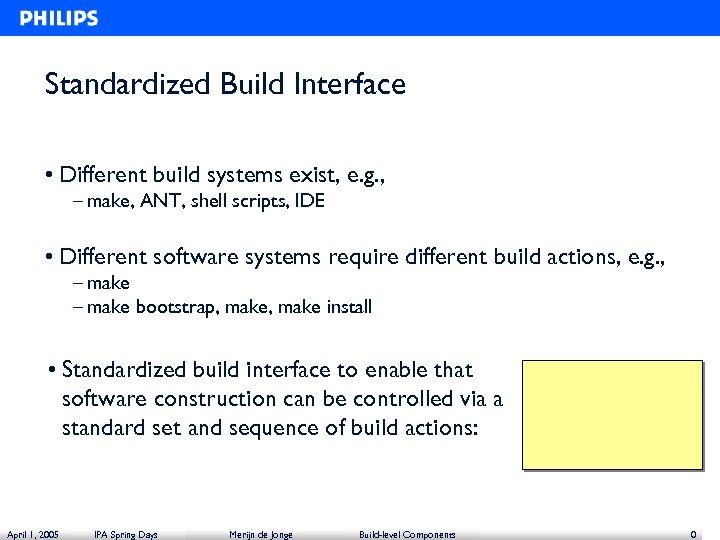 PHILIPS

Standardized Build Interface

• Different build systems exist, e.g.,
– make, ANT, shell scripts, IDE

• Different software systems require different build actions, e.g.,
– make
– make bootstrap, make, make install

• Standardized build interface to enable that software construction can be controlled via a standard set and sequence of build actions:

April 1, 2005 IPA Spring Days Merijn de Jonge Build-level Components 0